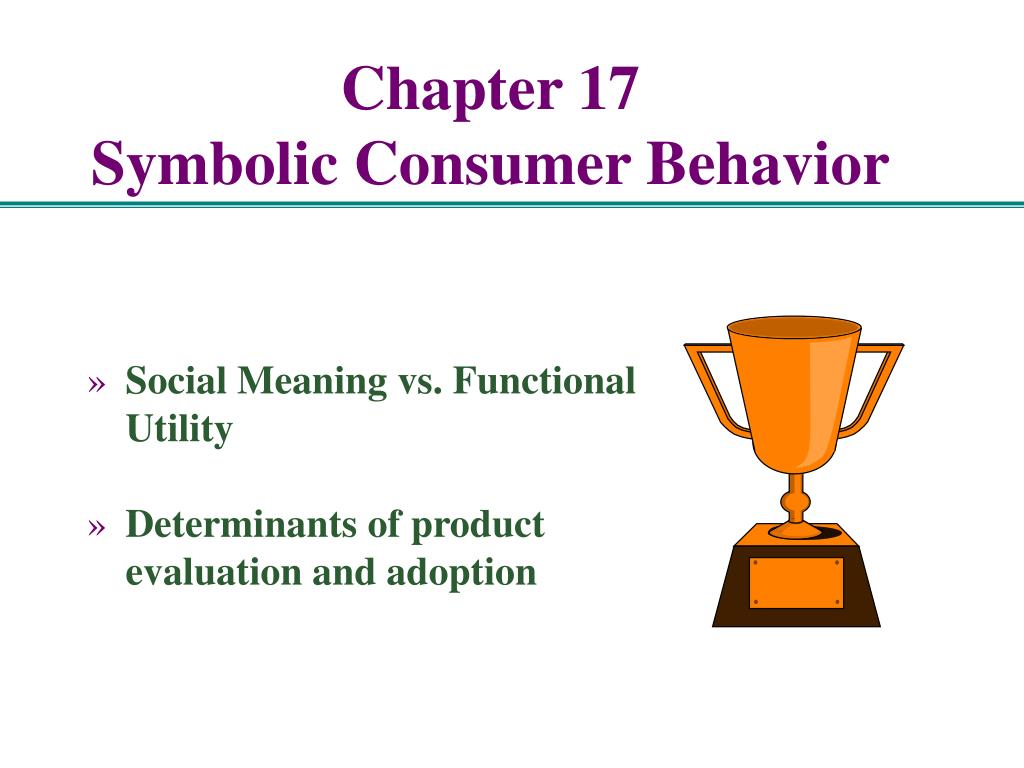 Chapter 17
Symbolic Consumer Behavior

» Social Meaning vs. Functional Utility

» Determinants of product evaluation and adoption